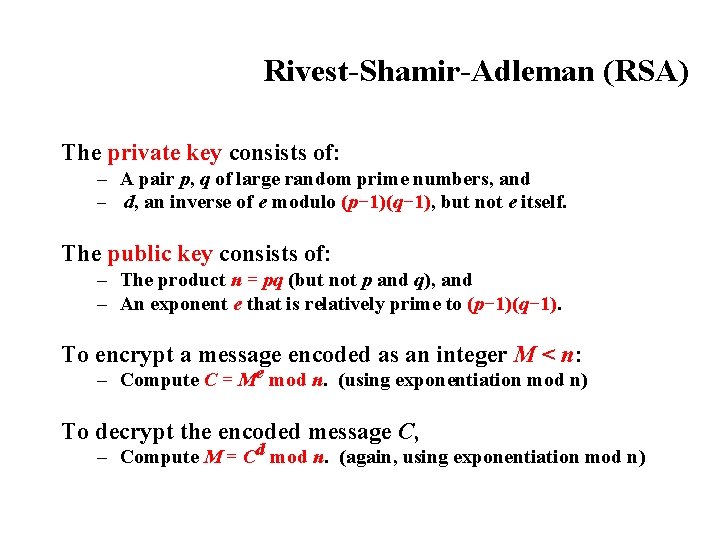 Rivest-Shamir-Adleman (RSA)

The private key consists of:
– A pair $p$, $q$ of large random prime numbers, and
– $d$, an inverse of $e$ modulo $(p-1)(q-1)$, but not $e$ itself.

The public key consists of:
– The product $n = pq$ (but not $p$ and $q$), and
– An exponent $e$ that is relatively prime to $(p-1)(q-1)$.

To encrypt a message encoded as an integer $M < n$:
– Compute $C = M^e \bmod n$. (using exponentiation mod n)

To decrypt the encoded message $C$,
– Compute $M = C^d \bmod n$. (again, using exponentiation mod n)